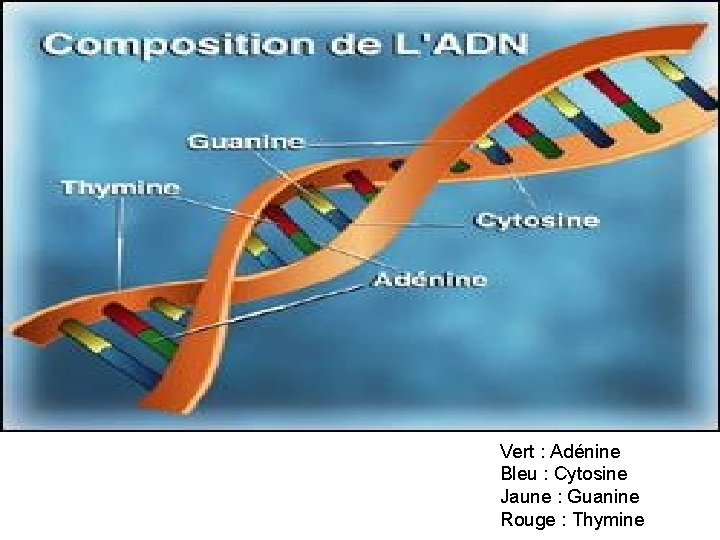 Composition de L'ADN

Guanine

Thymine

Cytosine

Adénine

Vert : Adénine
Bleu : Cytosine
Jaune : Guanine
Rouge : Thymine